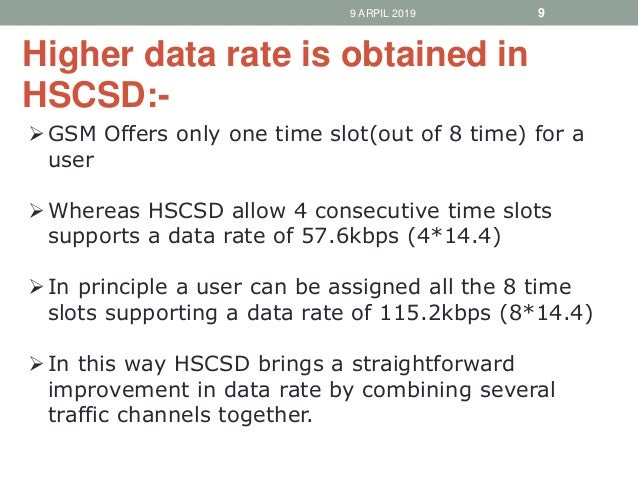 9 ARPIL 2019 9

Higher data rate is obtained in HSCSD:-

➢ GSM Offers only one time slot(out of 8 time) for a user

➢ Whereas HSCSD allow 4 consecutive time slots supports a data rate of 57.6kbps (4*14.4)

➢ In principle a user can be assigned all the 8 time slots supporting a data rate of 115.2kbps (8*14.4)

➢ In this way HSCSD brings a straightforward improvement in data rate by combining several traffic channels together.